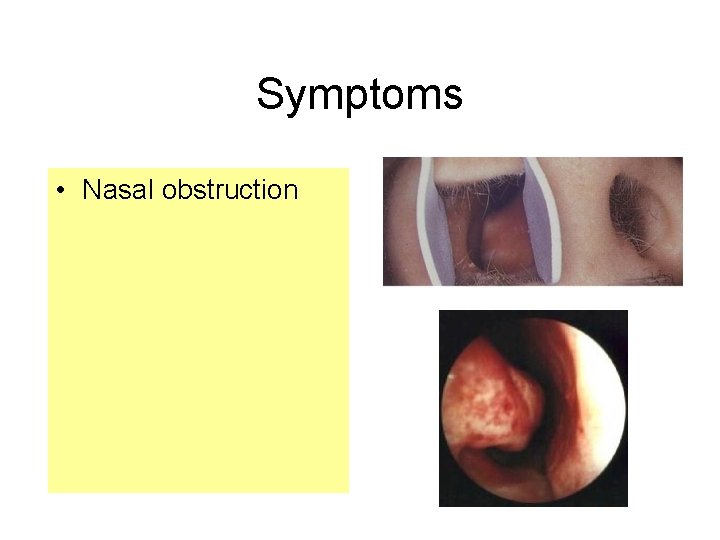 Symptoms

• Nasal obstruction